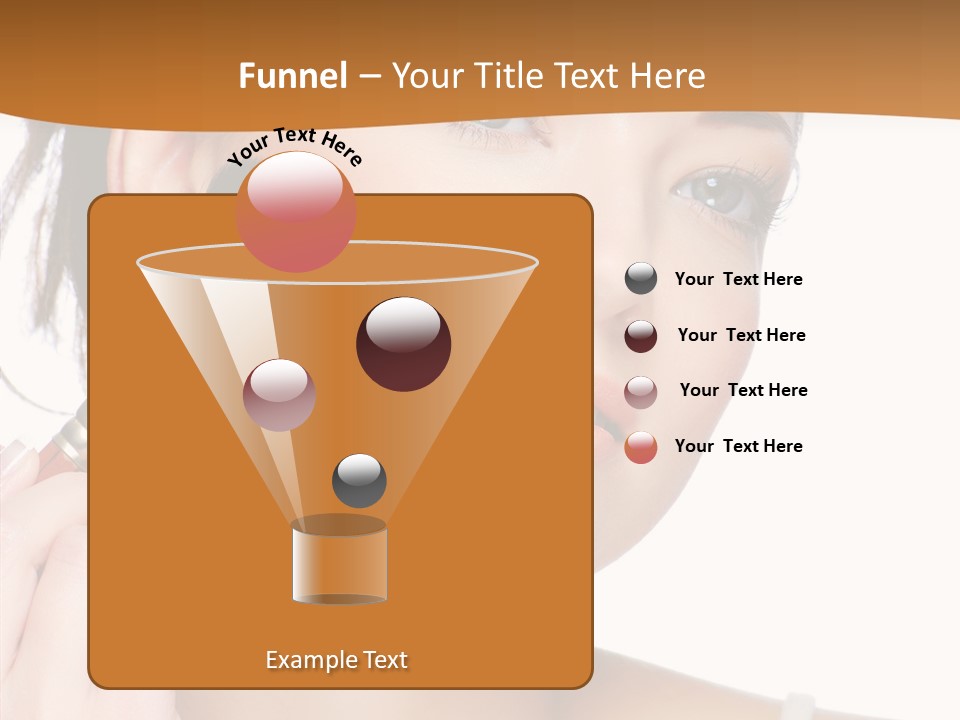 Funnel – Your Title Text Here

Your Text Here

Example Text

Your Text Here

Your Text Here

Your Text Here

Your Text Here